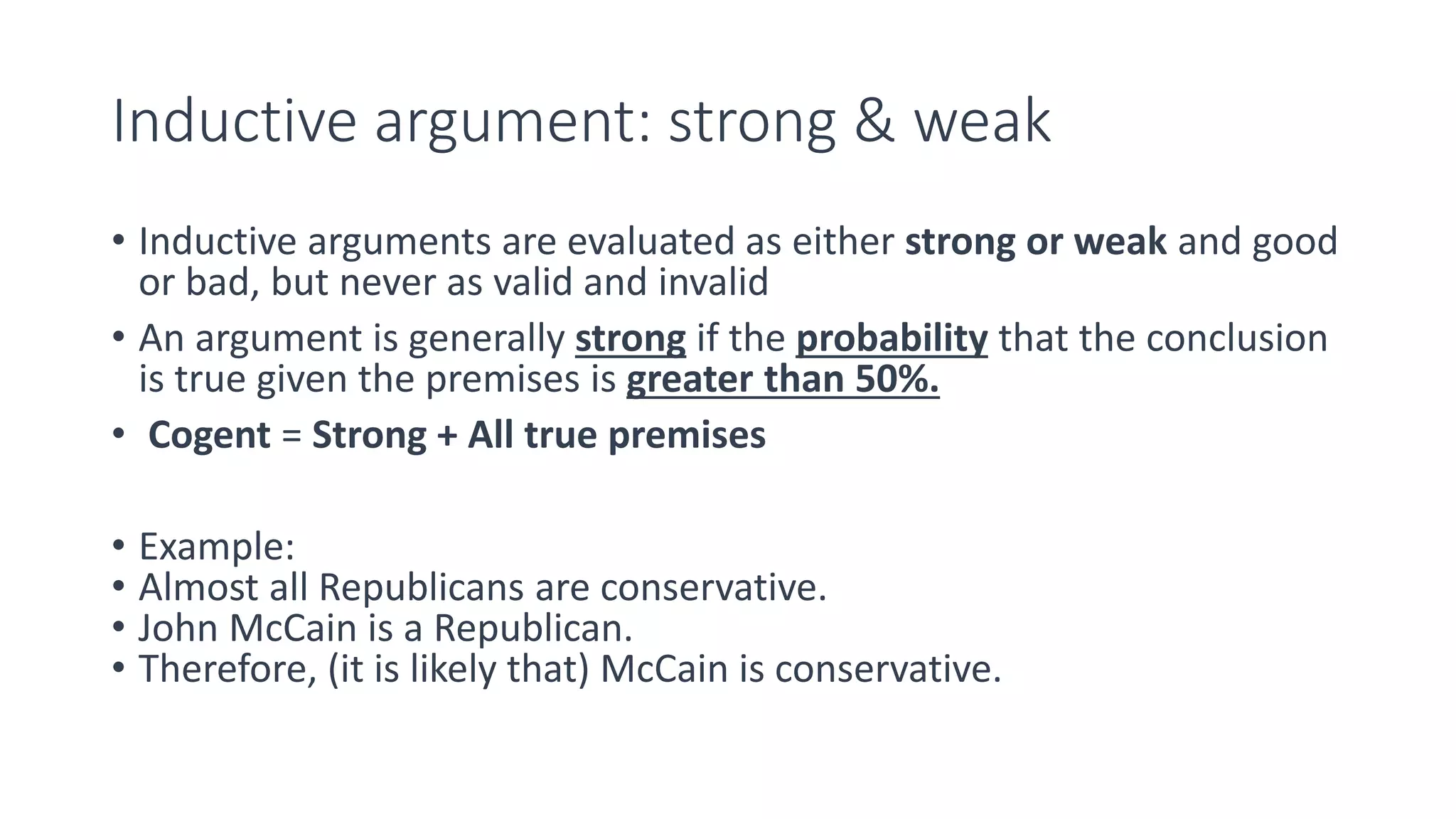 Inductive argument: strong & weak

• Inductive arguments are evaluated as either strong or weak and good or bad, but never as valid and invalid

• An argument is generally strong if the probability that the conclusion is true given the premises is greater than 50%.

• Cogent = Strong + All true premises

• Example:
• Almost all Republicans are conservative.
• John McCain is a Republican.
• Therefore, (it is likely that) McCain is conservative.